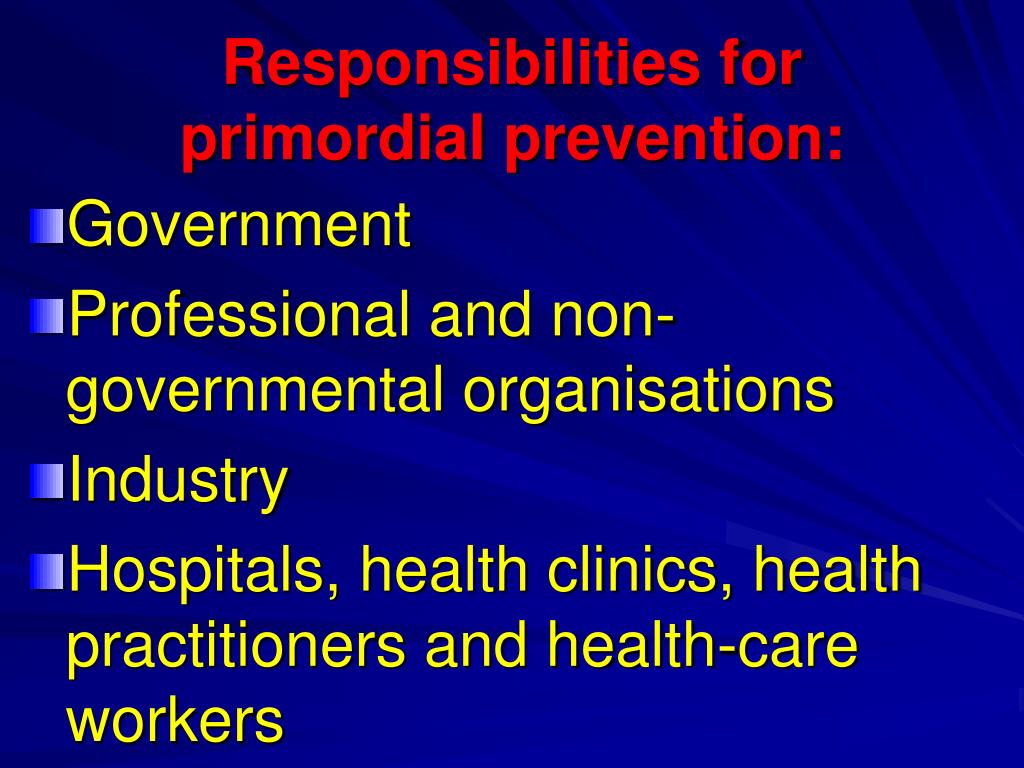 Responsibilities for primordial prevention:

Government

Professional and non-governmental organisations

Industry

Hospitals, health clinics, health practitioners and health-care workers